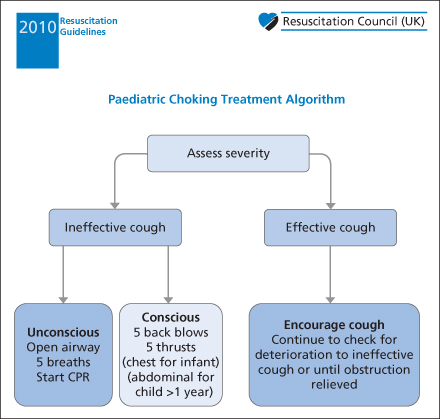 2010 Resuscitation Guidelines

Resuscitation Council (UK)

Paediatric Choking Treatment Algorithm

Assess severity

Ineffective cough

Effective cough

Unconscious
Open airway
5 breaths
Start CPR

Conscious
5 back blows
5 thrusts
(chest for infant)
(abdominal for child >1 year)

Encourage cough
Continue to check for deterioration to ineffective cough or until obstruction relieved